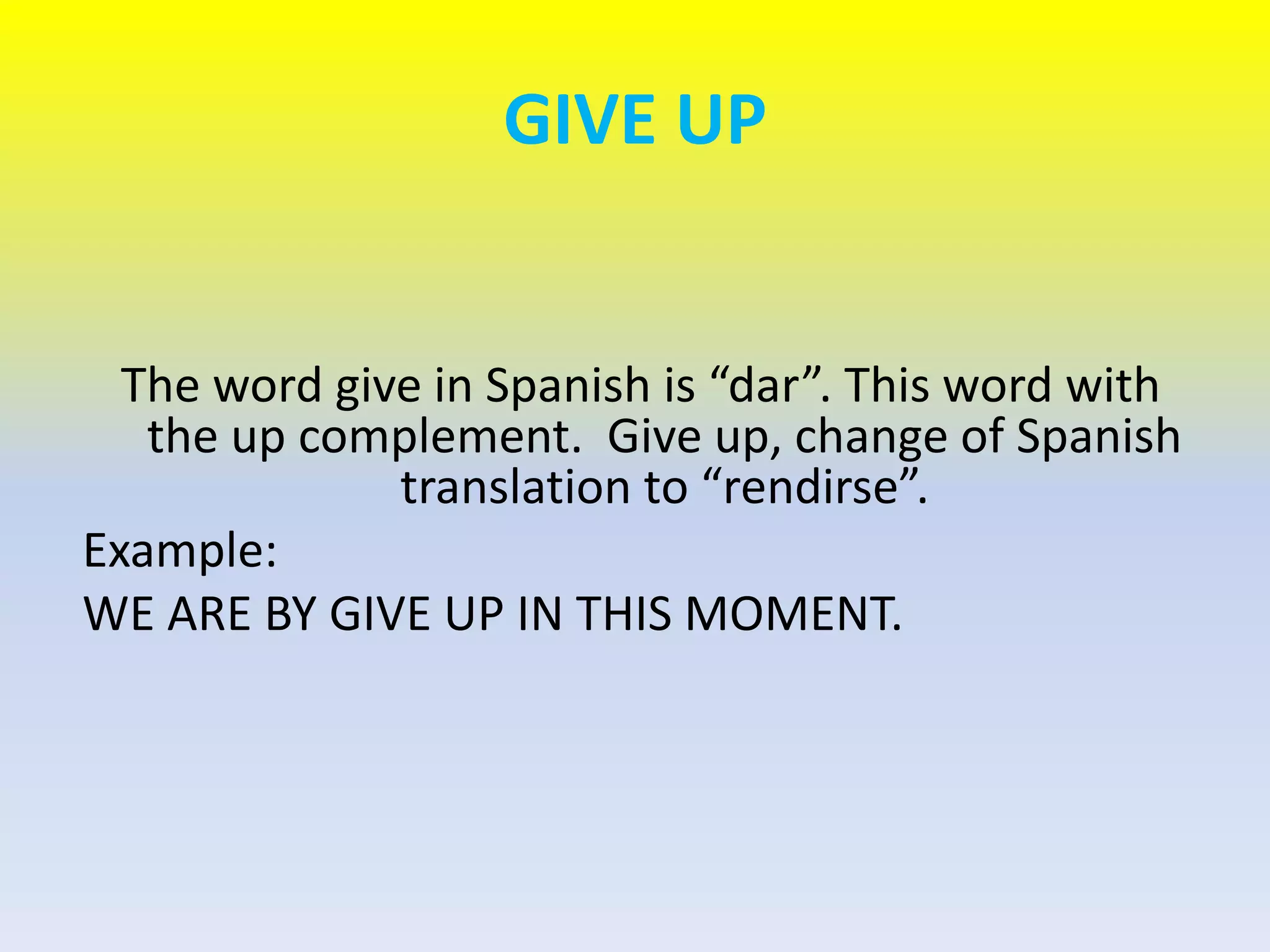 GIVE UP

The word give in Spanish is “dar”. This word with the up complement. Give up, change of Spanish translation to “rendirse”.

Example:

WE ARE BY GIVE UP IN THIS MOMENT.